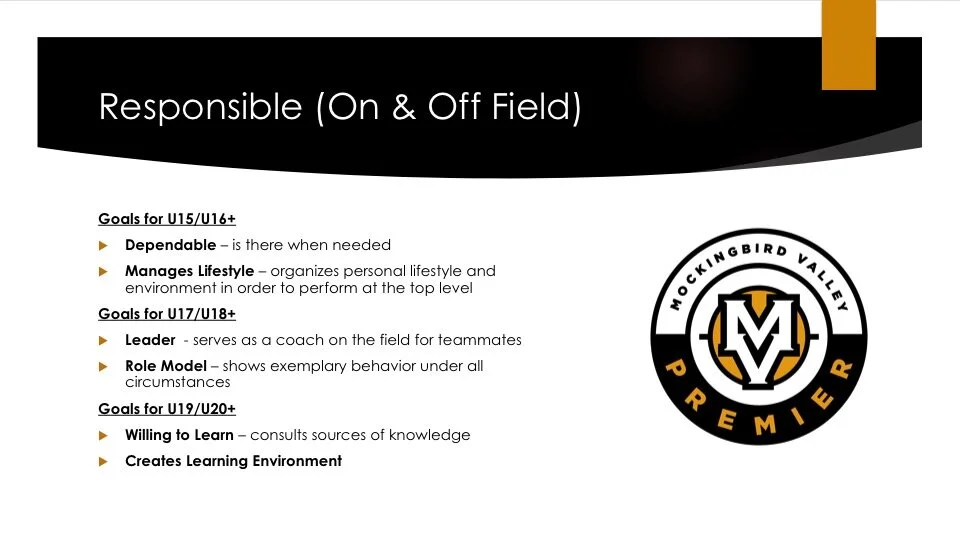 Responsible (On & Off Field)

Goals for U15/U16+

Dependable – is there when needed

Manages Lifestyle – organizes personal lifestyle and environment in order to perform at the top level

Goals for U17/U18+

Leader - serves as a coach on the field for teammates

Role Model – shows exemplary behavior under all circumstances

Goals for U19/U20+

Willing to Learn – consults sources of knowledge

Creates Learning Environment

MOCKINGBIRD VALLEY
MV
PREMIER